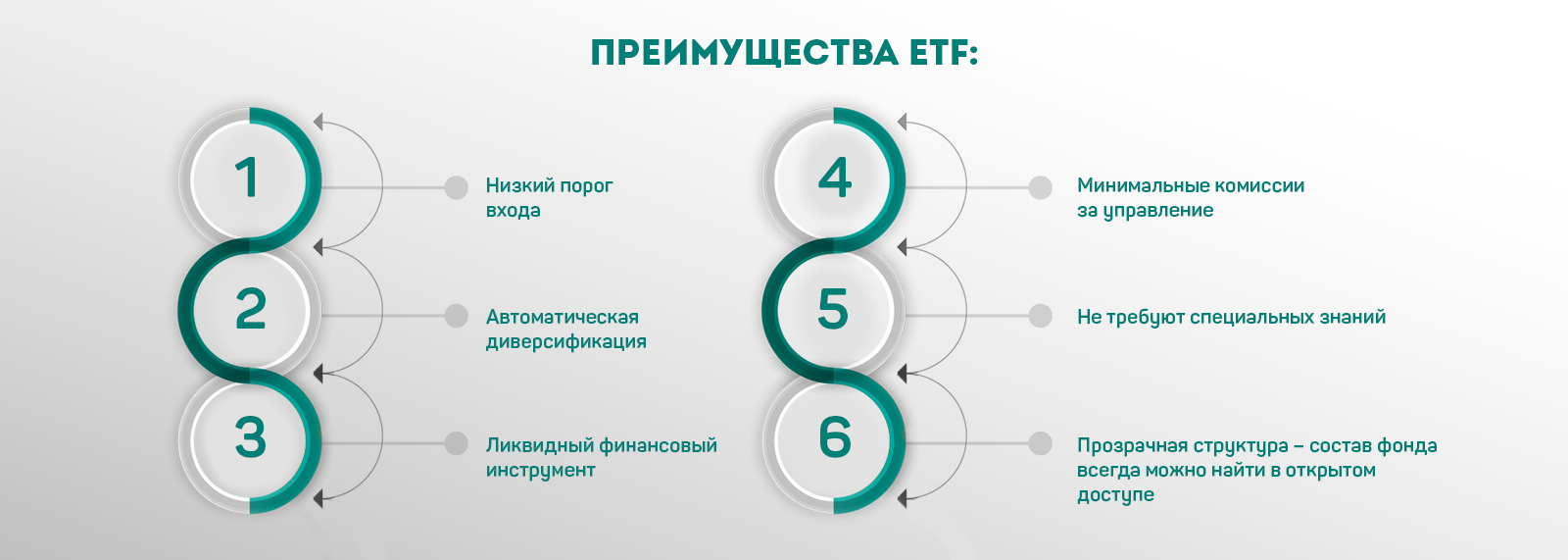 ПРЕИМУЩЕСТВА ETF:

1

Низкий порог входа

2

Автоматическая диверсификация

3

Ликвидный финансовый инструмент

4

Минимальные комиссии за управление

5

Не требуют специальных знаний

6

Прозрачная структура – состав фонда всегда можно найти в открытом доступе